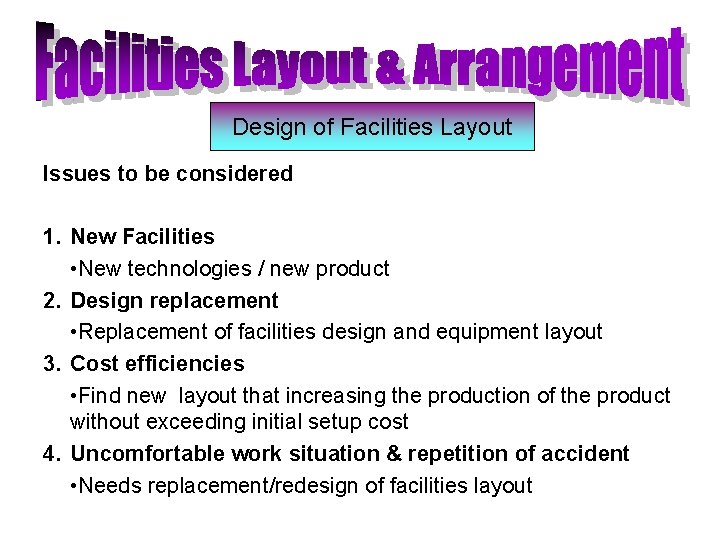 Facilities Layout & Arrangement

Design of Facilities Layout

Issues to be considered

1. New Facilities
•New technologies / new product
2. Design replacement
•Replacement of facilities design and equipment layout
3. Cost efficiencies
•Find new layout that increasing the production of the product without exceeding initial setup cost
4. Uncomfortable work situation & repetition of accident
•Needs replacement/redesign of facilities layout